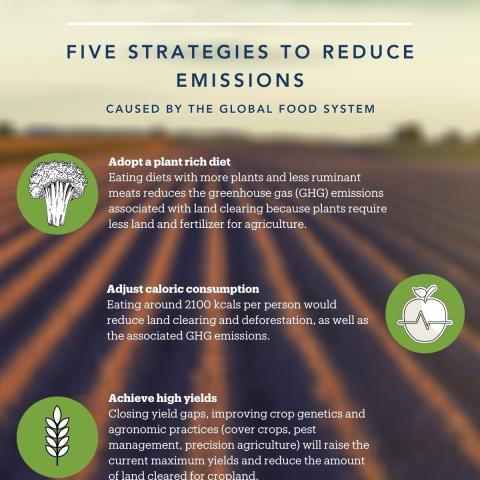 FIVE STRATEGIES TO REDUCE EMISSIONS

CAUSED BY THE GLOBAL FOOD SYSTEM

Adopt a plant rich diet
Eating diets with more plants and less ruminant meats reduces the greenhouse gas (GHG) emissions associated with land clearing because plants require less land and fertilizer for agriculture.

Adjust caloric consumption
Eating around 2100 kcals per person would reduce land clearing and deforestation, as well as the associated GHG emissions.

Achieve high yields
Closing yield gaps, improving crop genetics and agronomic practices (cover crops, pest management, precision agriculture) will raise the current maximum yields and reduce the amount of land cleared for cropland.